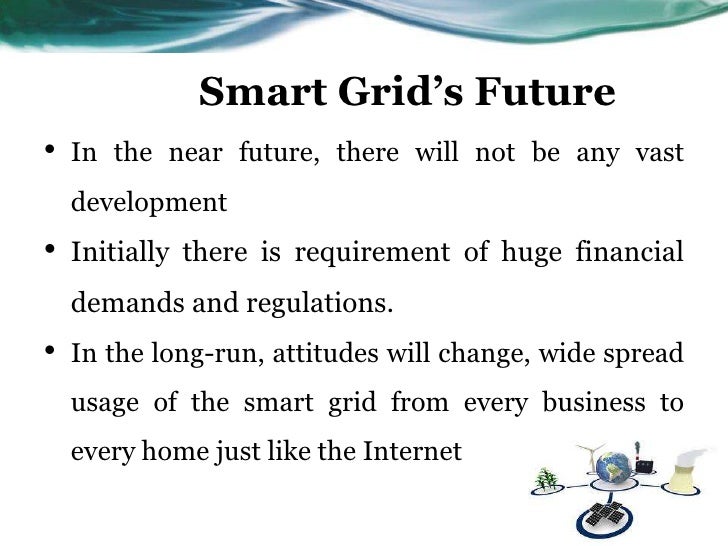 Smart Grid’s Future

• In the near future, there will not be any vast development

• Initially there is requirement of huge financial demands and regulations.

• In the long-run, attitudes will change, wide spread usage of the smart grid from every business to every home just like the Internet